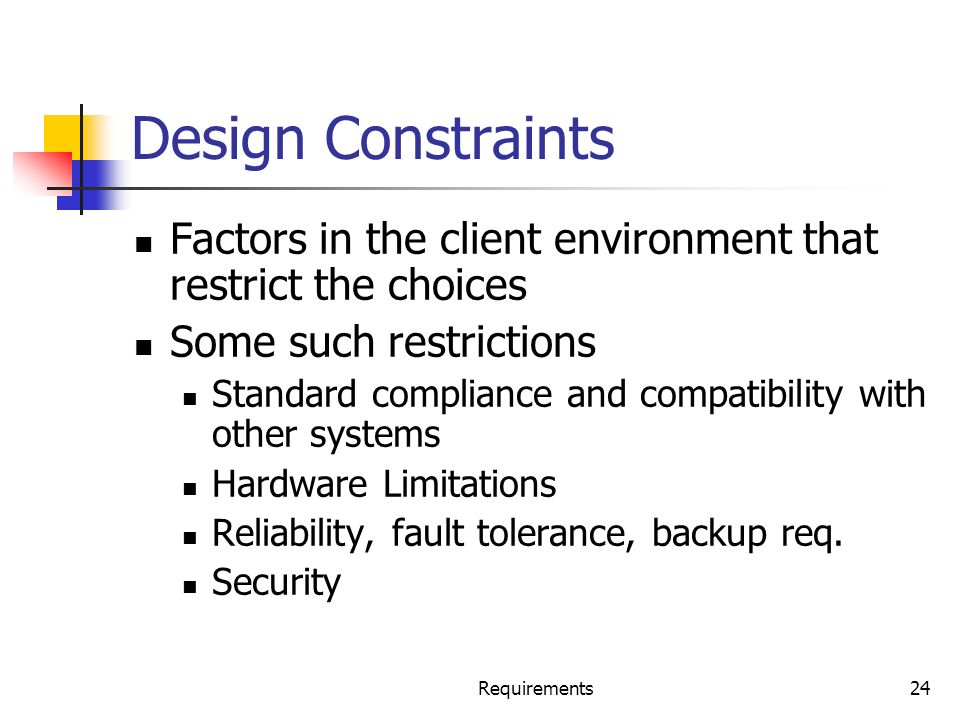 Design Constraints

- Factors in the client environment that restrict the choices
- Some such restrictions
  - Standard compliance and compatibility with other systems
  - Hardware Limitations
  - Reliability, fault tolerance, backup req.
  - Security

Requirements

24